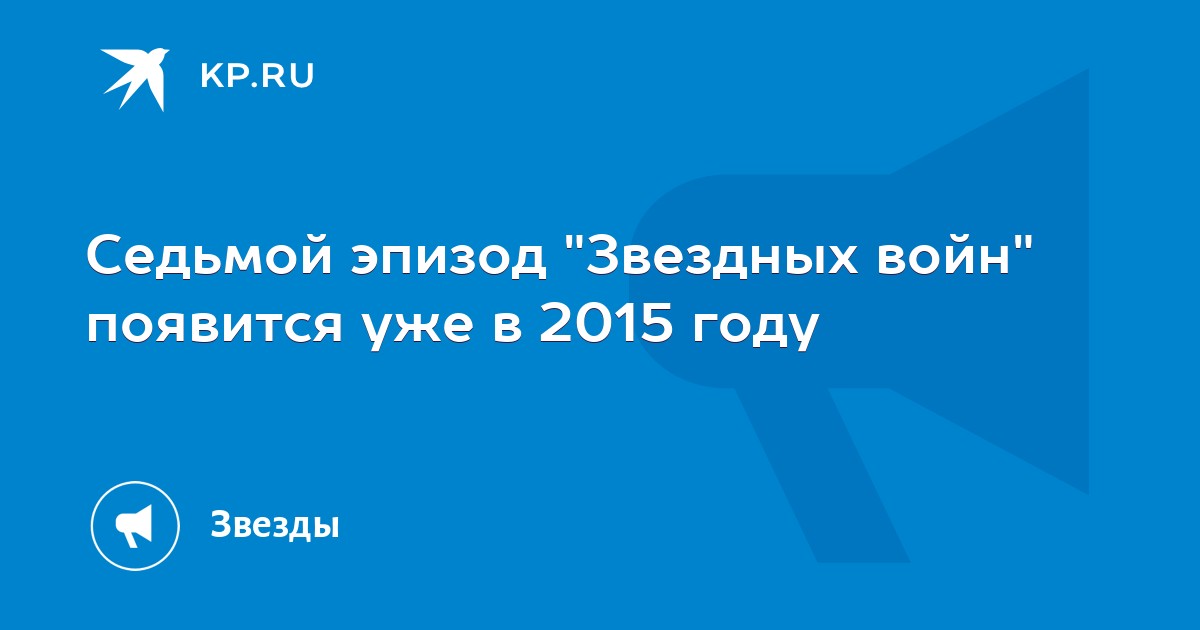 KP.RU

Седьмой эпизод "Звездных войн" появится уже в 2015 году

Звезды